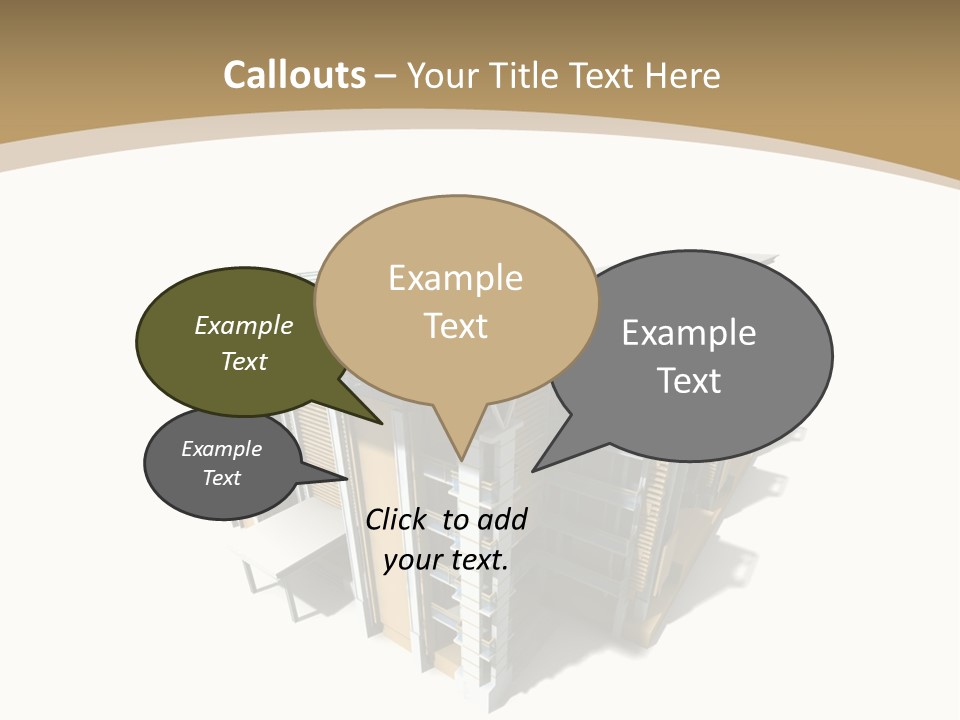 Callouts – Your Title Text Here

Example Text

Example Text

Example Text

Example Text

Click to add your text.